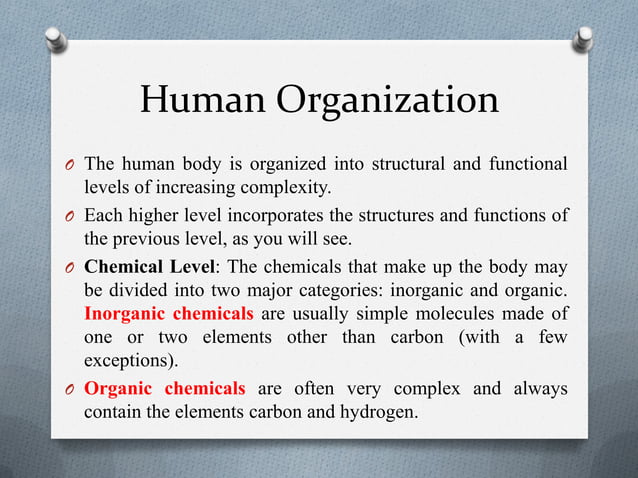 Human Organization

O The human body is organized into structural and functional levels of increasing complexity.

O Each higher level incorporates the structures and functions of the previous level, as you will see.

O Chemical Level: The chemicals that make up the body may be divided into two major categories: inorganic and organic. Inorganic chemicals are usually simple molecules made of one or two elements other than carbon (with a few exceptions).

O Organic chemicals are often very complex and always contain the elements carbon and hydrogen.